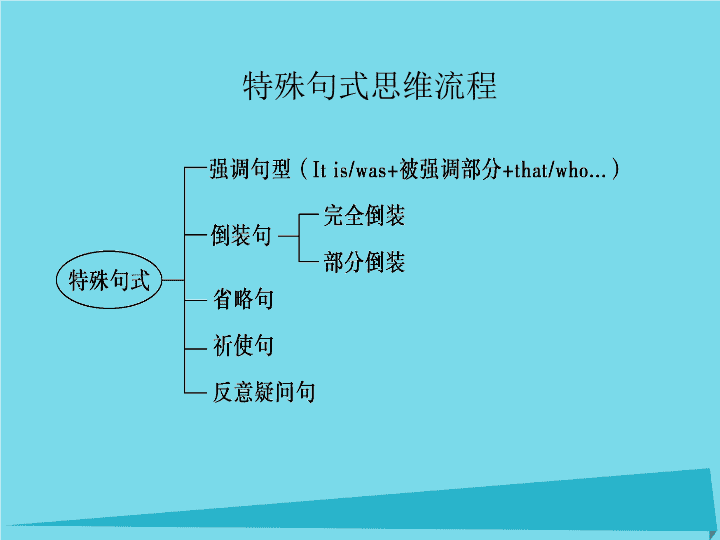 特殊句式思维流程

特殊句式

强调句型（It is/was+被强调部分+that/who...）

倒装句

完全倒装

部分倒装

省略句

祈使句

反意疑问句